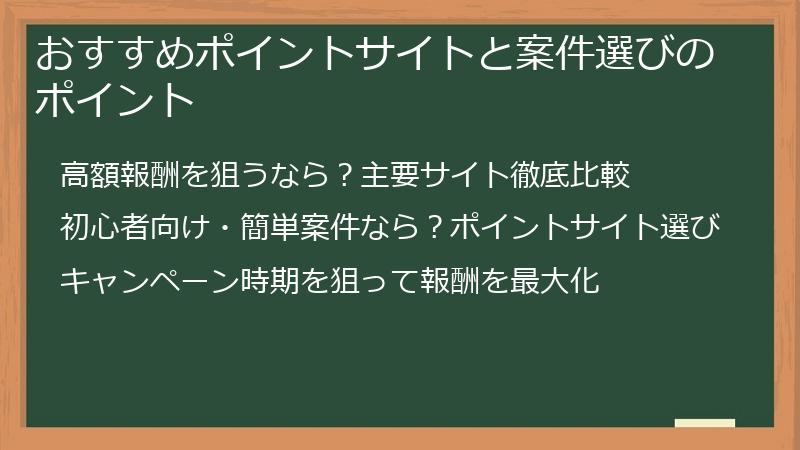 おすすめポイントサイトと案件選びのポイント

高額報酬を狙うなら？主要サイト徹底比較

初心者向け・簡単案件なら？ポイントサイト選び

キャンペーン時期を狙って報酬を最大化